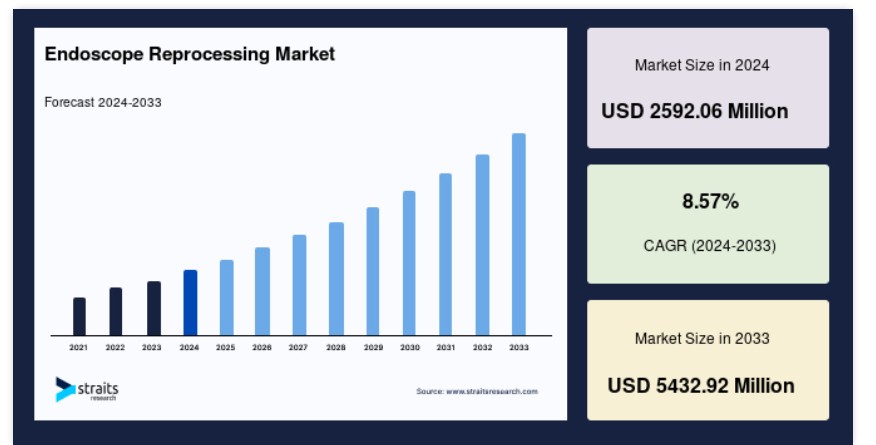 Endoscope Reprocessing Market

Forecast 2024-2033

2021 2022 2023 2024 2025 2026 2027 2028 2029 2030 2031 2032 2033

straits research

Source: www.straitsresearch.com

Market Size in 2024

USD 2592.06 Million

8.57%

CAGR (2024-2033)

Market Size in 2033

USD 5432.92 Million